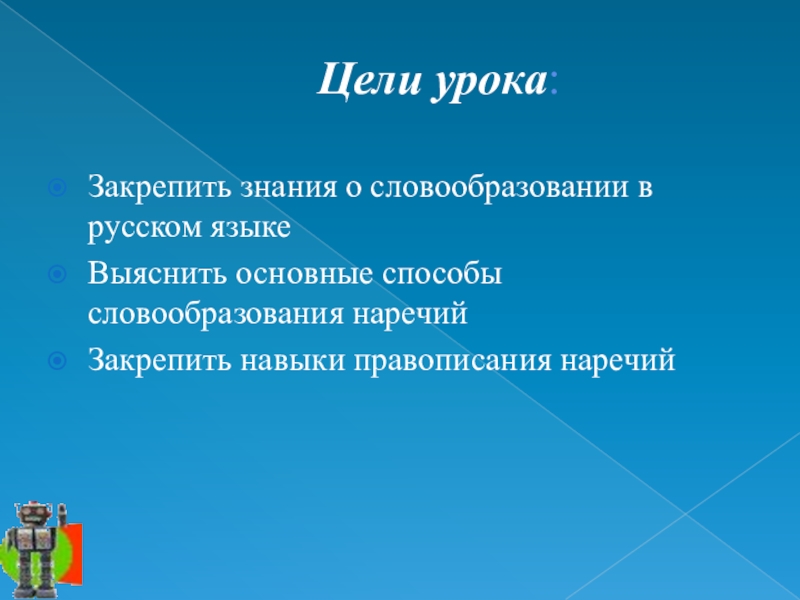 Цели урока:

Закрепить знания о словообразовании в русском языке

Выяснить основные способы словообразования наречий

Закрепить навыки правописания наречий